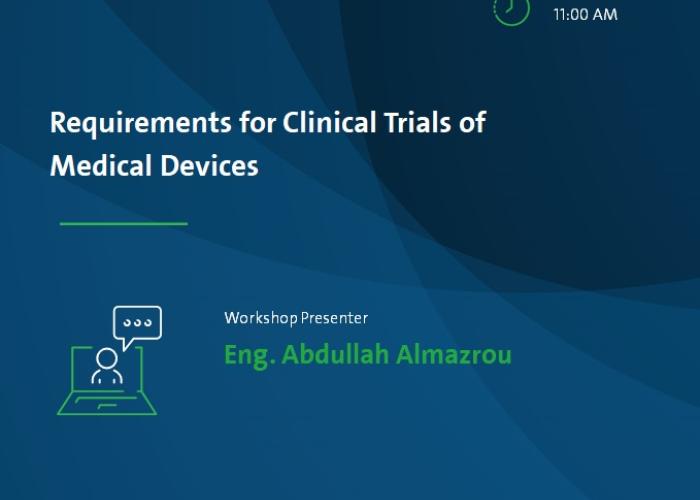 11:00 AM

Requirements for Clinical Trials of Medical Devices

Workshop Presenter

Eng. Abdullah Almazrou